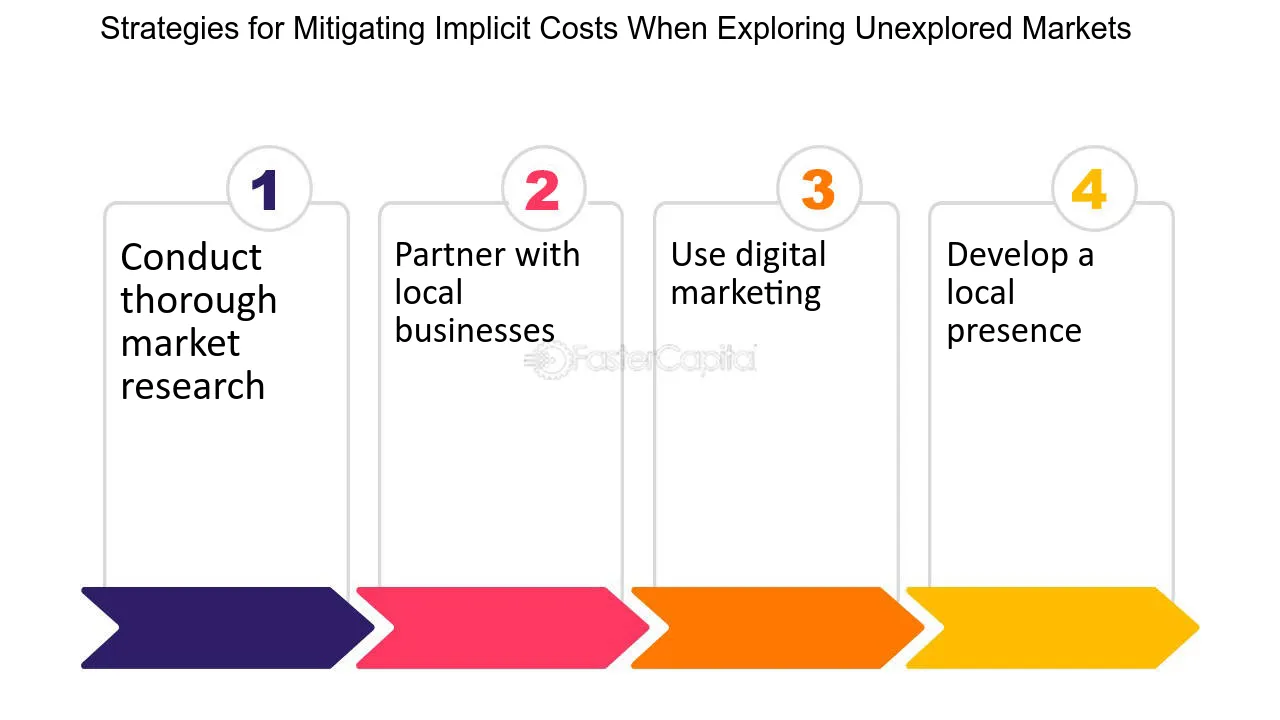 Strategies for Mitigating Implicit Costs When Exploring Unexplored Markets

1

Conduct thorough market research

2

Partner with local businesses

3

Use digital marketing

4

Develop a local presence

FasterCapital